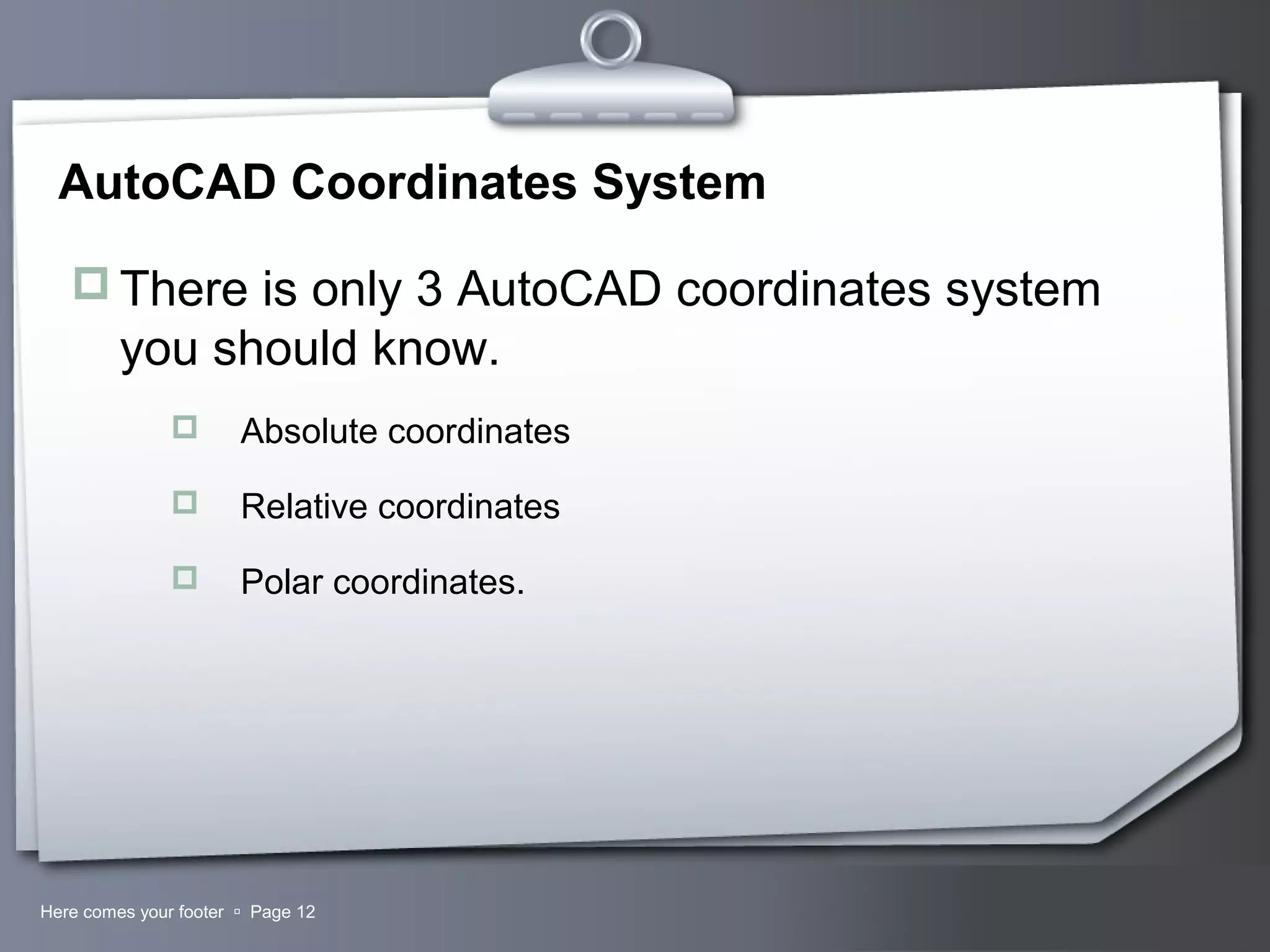 AutoCAD Coordinates System

There is only 3 AutoCAD coordinates system you should know.

Absolute coordinates

Relative coordinates

Polar coordinates.

Here comes your footer ▫ Page 12